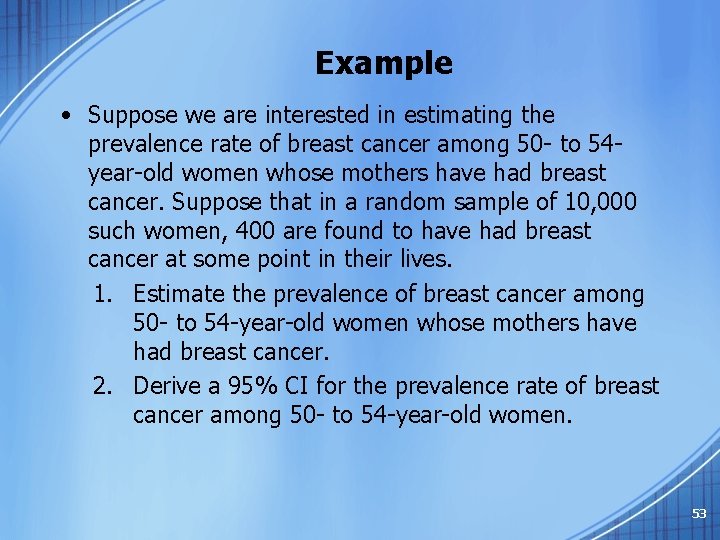 Example

• Suppose we are interested in estimating the prevalence rate of breast cancer among 50- to 54-year-old women whose mothers have had breast cancer. Suppose that in a random sample of 10,000 such women, 400 are found to have had breast cancer at some point in their lives.

1. Estimate the prevalence of breast cancer among 50- to 54-year-old women whose mothers have had breast cancer.
2. Derive a 95% CI for the prevalence rate of breast cancer among 50- to 54-year-old women.

53